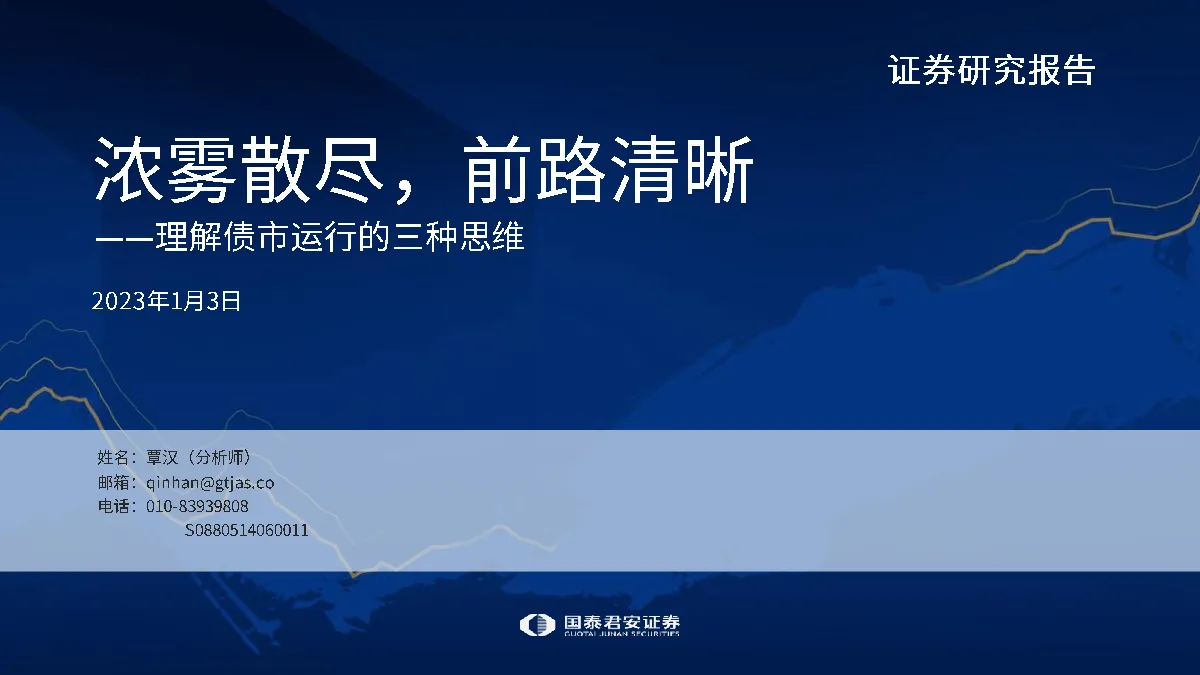 证券研究报告

浓雾散尽，前路清晰
——理解债市运行的三种思维

2023年1月3日

姓名：覃汉（分析师）
邮箱：qinhan@gtjas.co
电话：010-83939808
S0880514060011

国泰君安证券
GUOTAI JUNAN SECURITIES